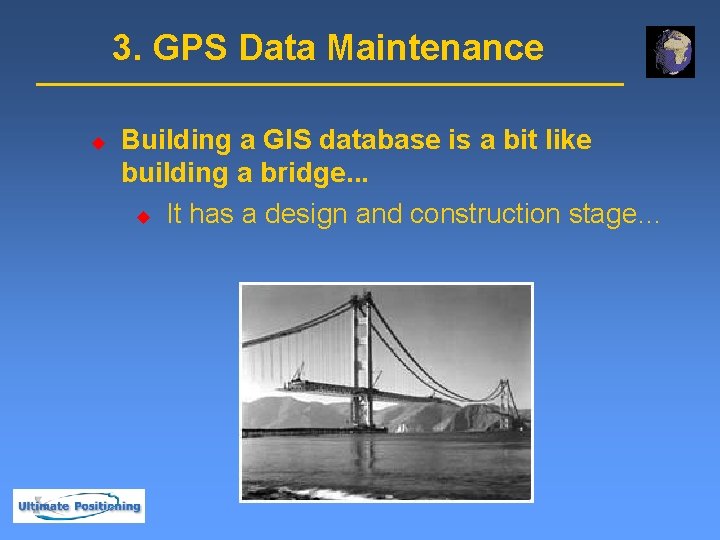 3. GPS Data Maintenance

Building a GIS database is a bit like building a bridge...

It has a design and construction stage...

Ultimate Positioning